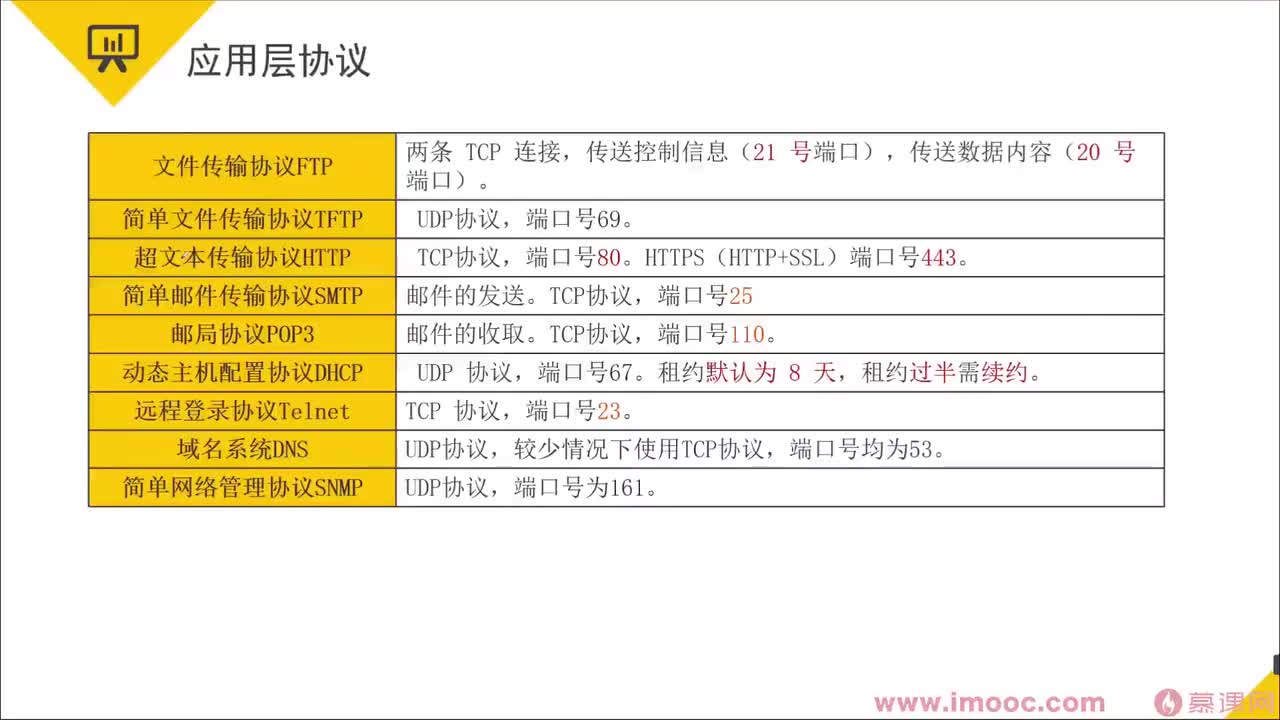 应用层协议

| 文件传输协议FTP | 两条 TCP 连接，传送控制信息（21 号端口），传送数据内容（20 号端口）。 |
|---|---|
| 简单文件传输协议TFTP | UDP协议，端口号69。 |
| 超文本传输协议HTTP | TCP协议，端口号80。HTTPS（HTTP+SSL）端口号443。 |
| 简单邮件传输协议SMTP | 邮件的发送。TCP协议，端口号25 |
| 邮局协议POP3 | 邮件的收取。TCP协议，端口号110。 |
| 动态主机配置协议DHCP | UDP 协议，端口号67。租约默认为 8 天，租约过半需续约。 |
| 远程登录协议Telnet | TCP 协议，端口号23。 |
| 域名系统DNS | UDP协议，较少情况下使用TCP协议，端口号均为53。 |
| 简单网络管理协议SNMP | UDP协议，端口号为161。 |

www.imooc.com 慕课网